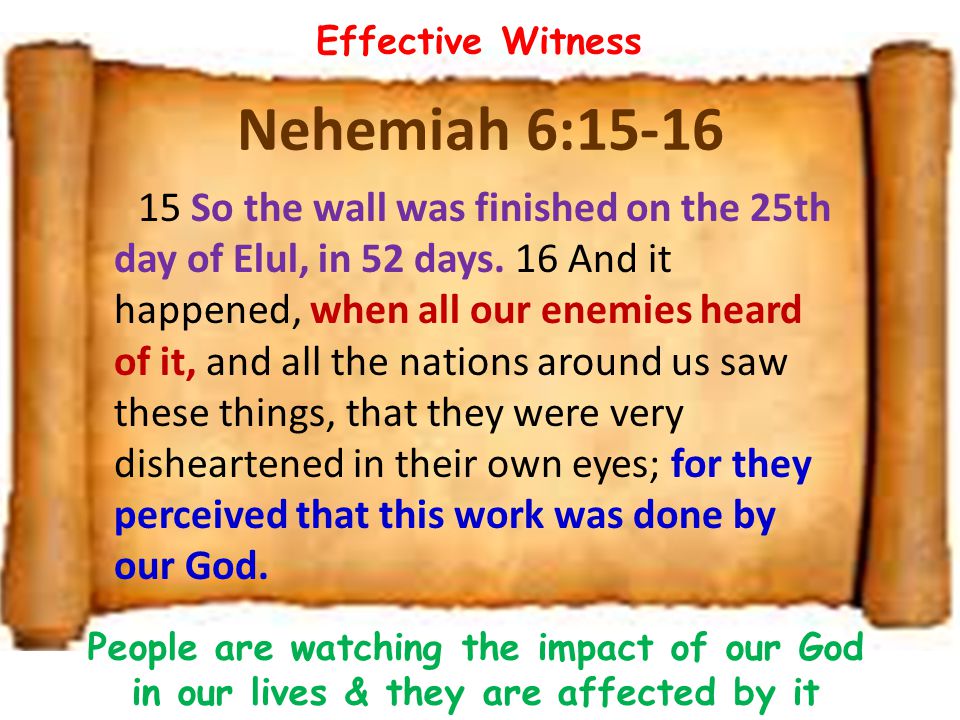 Effective Witness

Nehemiah 6:15-16

15 So the wall was finished on the 25th day of Elul, in 52 days. 16 And it happened, when all our enemies heard of it, and all the nations around us saw these things, that they were very disheartened in their own eyes; for they perceived that this work was done by our God.

People are watching the impact of our God in our lives & they are affected by it